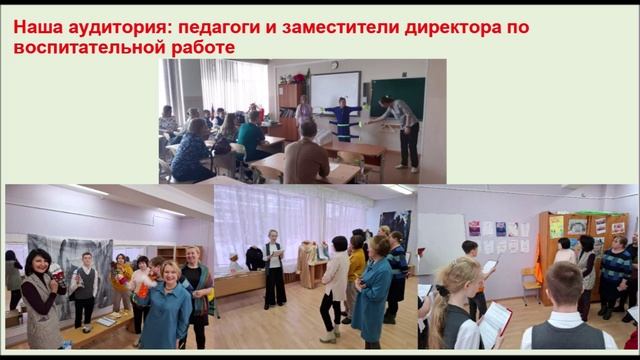 Наша аудитория: педагоги и заместители директора по воспитательной работе